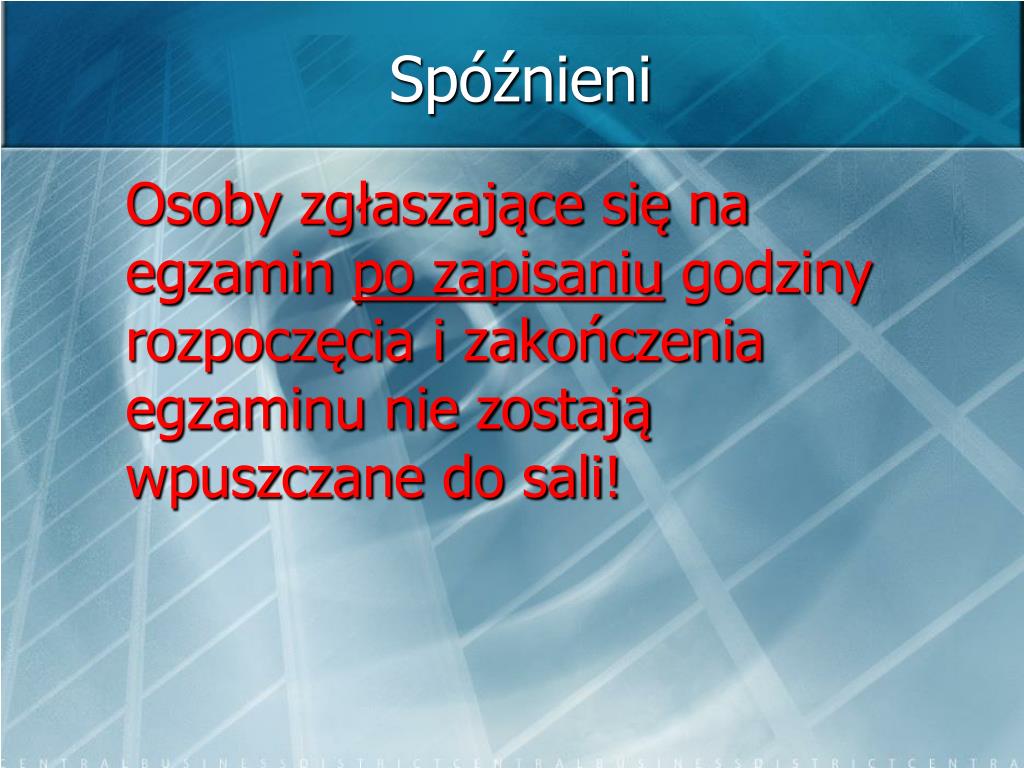 Spóźnieni

Osoby zgłaszające się na egzamin po zapisaniu godziny rozpoczęcia i zakończenia egzaminu nie zostają wpuszczane do sali!

CENTRALBUSINESSDISTRICTCENTRALBUSINESSDISTRICTCENTRA